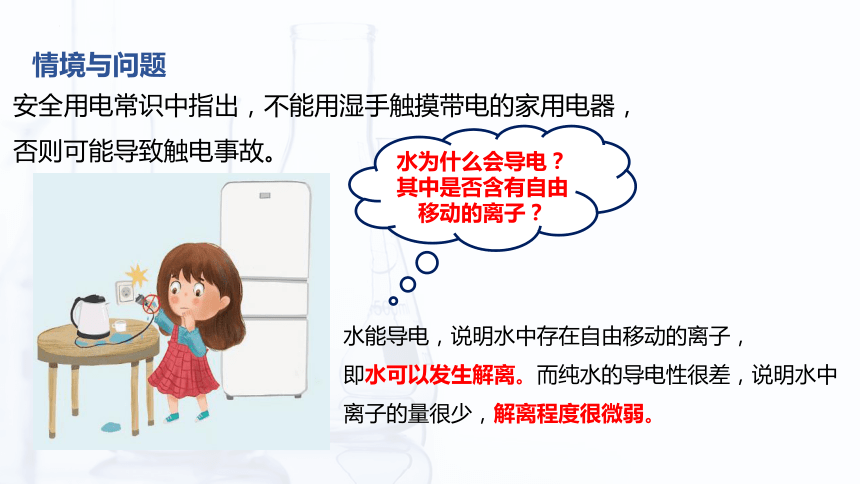 情境与问题

安全用电常识中指出，不能用湿手触摸带电的家用电器，否则可能导致触电事故。

水为什么会导电？其中是否含有自由移动的离子？

水能导电，说明水中存在自由移动的离子，即水可以发生解离。而纯水的导电性很差，说明水中离子的量很少，解离程度很微弱。